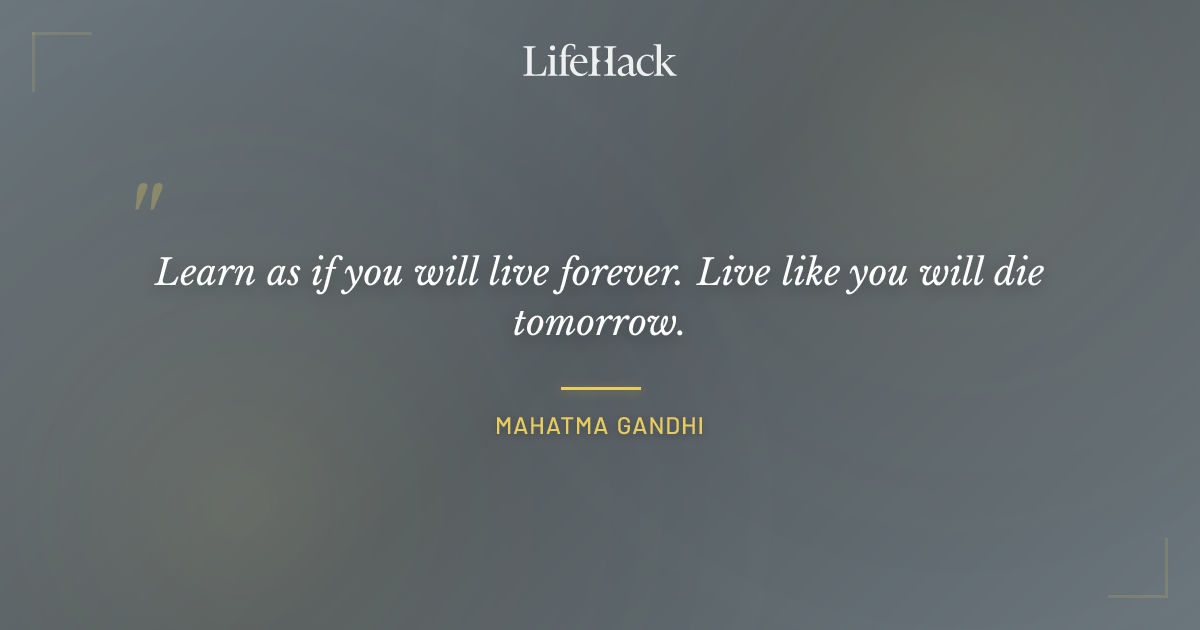 LifeHack

"

Learn as if you will live forever. Live like you will die tomorrow.

MAHATMA GANDHI